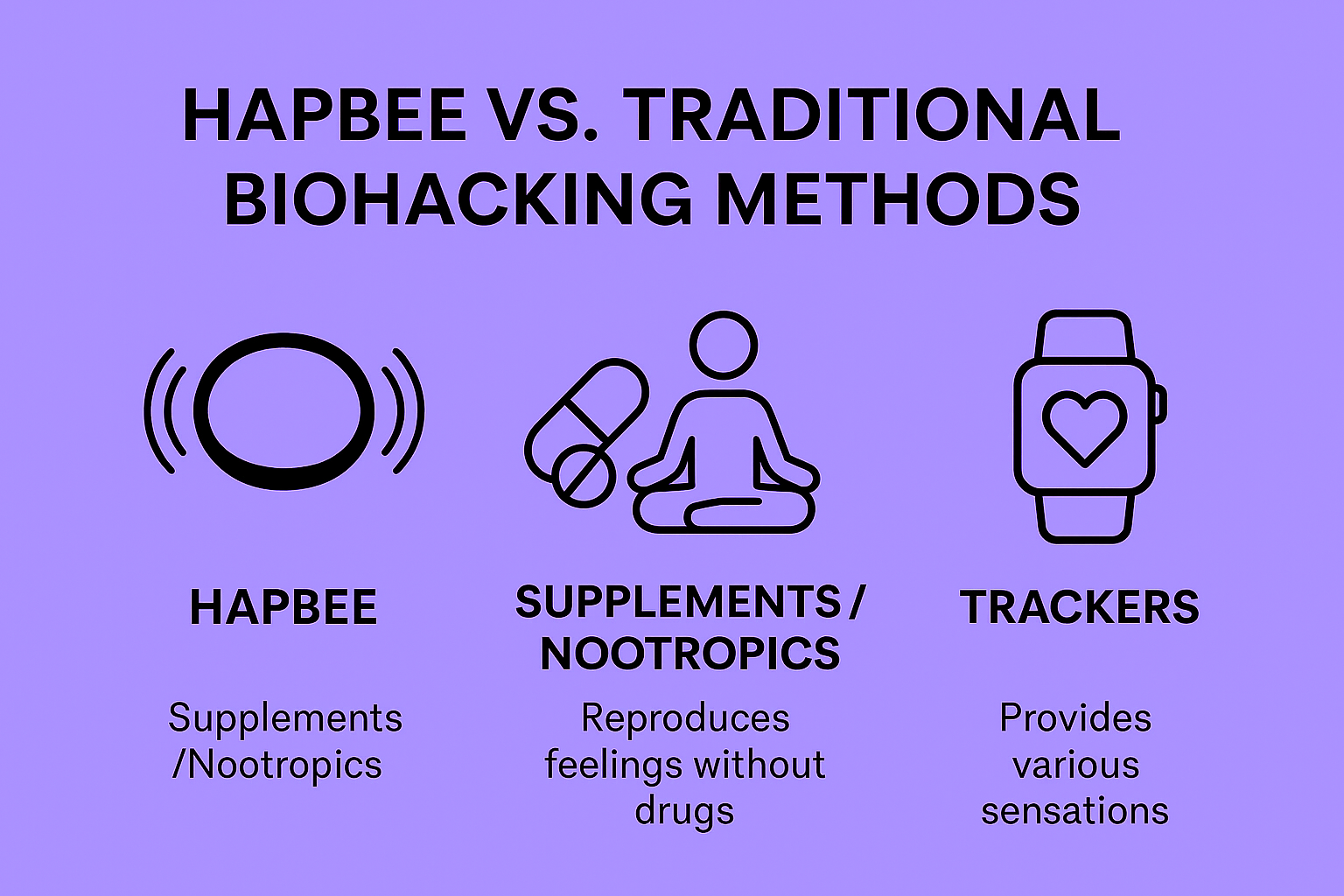 HAPBEE VS. TRADITIONAL BIOHACKING METHODS

HAPBEE

Supplements /Nootropics

SUPPLEMENTS / NOOTROPICS

Reproduces feelings without drugs

TRACKERS

Provides various sensations